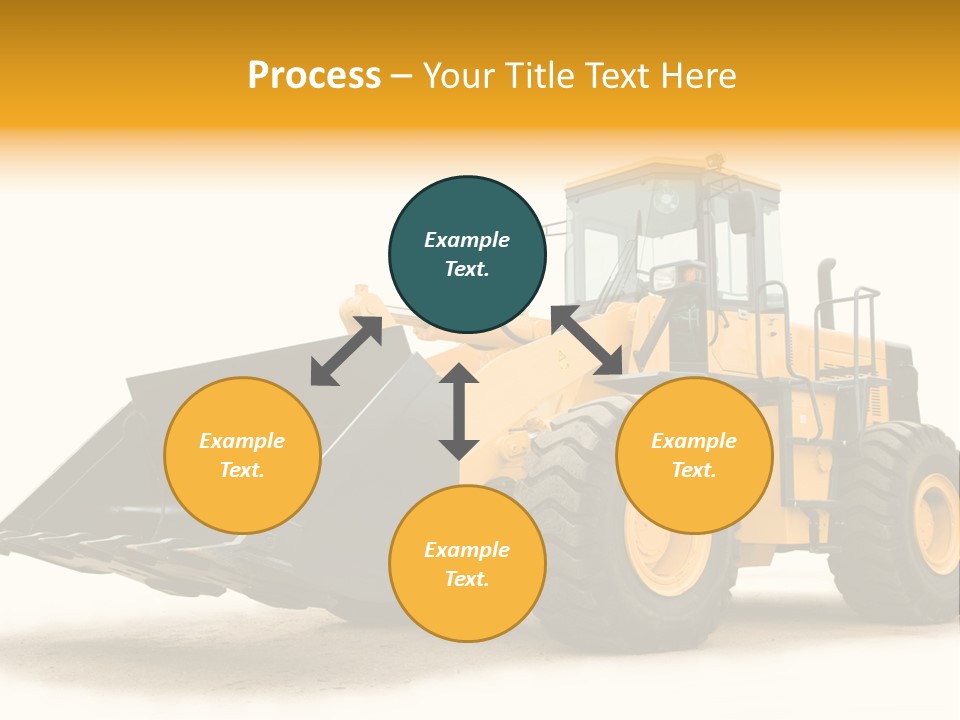 Process – Your Title Text Here

Example Text.

Example Text.

Example Text.

Example Text.